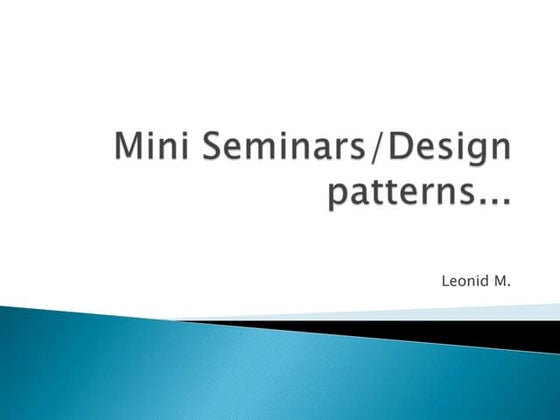 Mini Seminars/Design patterns...

Leonid M.